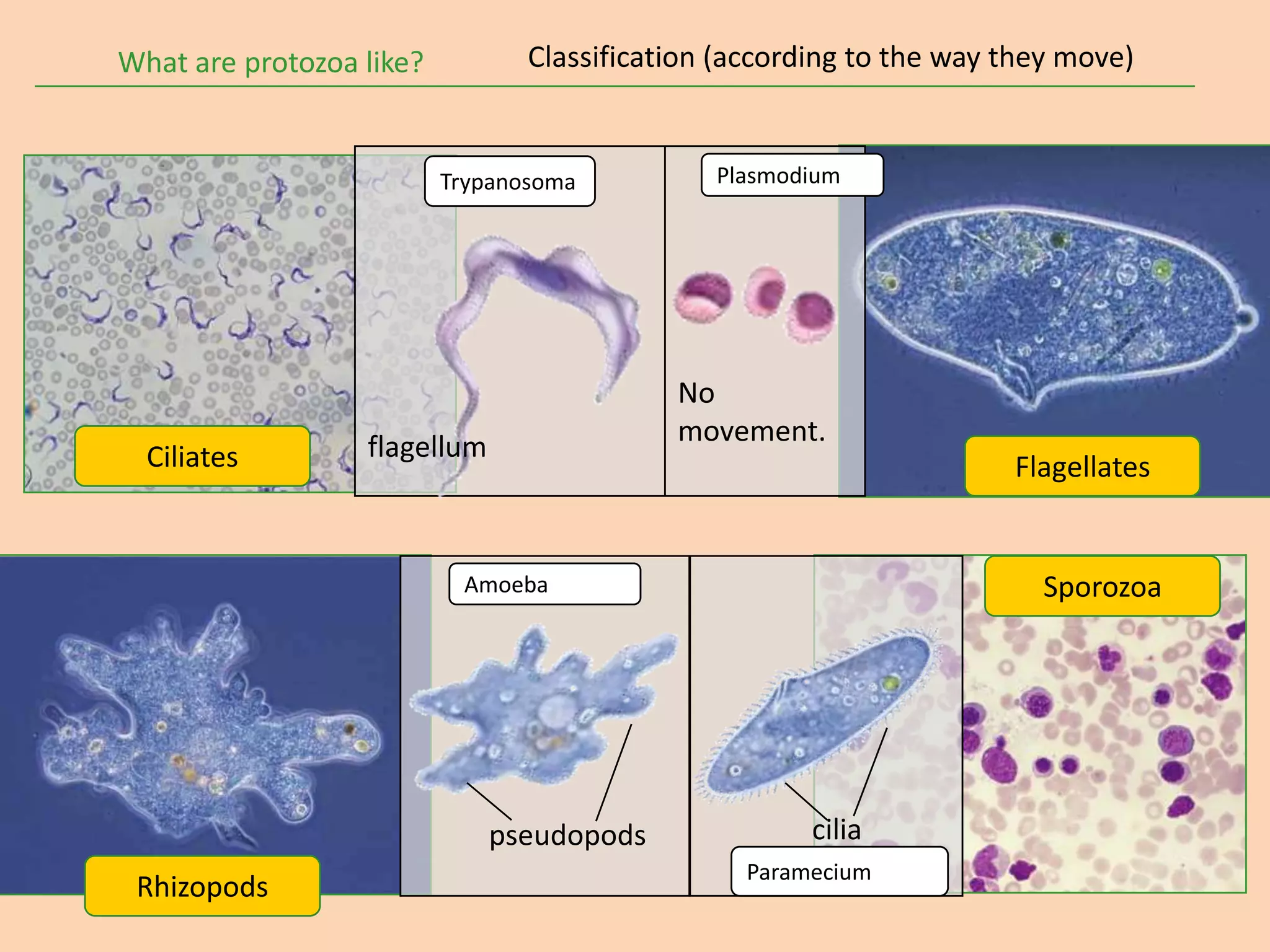 What are protozoa like?

Classification (according to the way they move)

Ciliates

Trypanosoma

flagellum

Plasmodium

No movement.

Flagellates

Rhizopods

Amoeba

pseudopods

cilia

Paramecium

Sporozoa